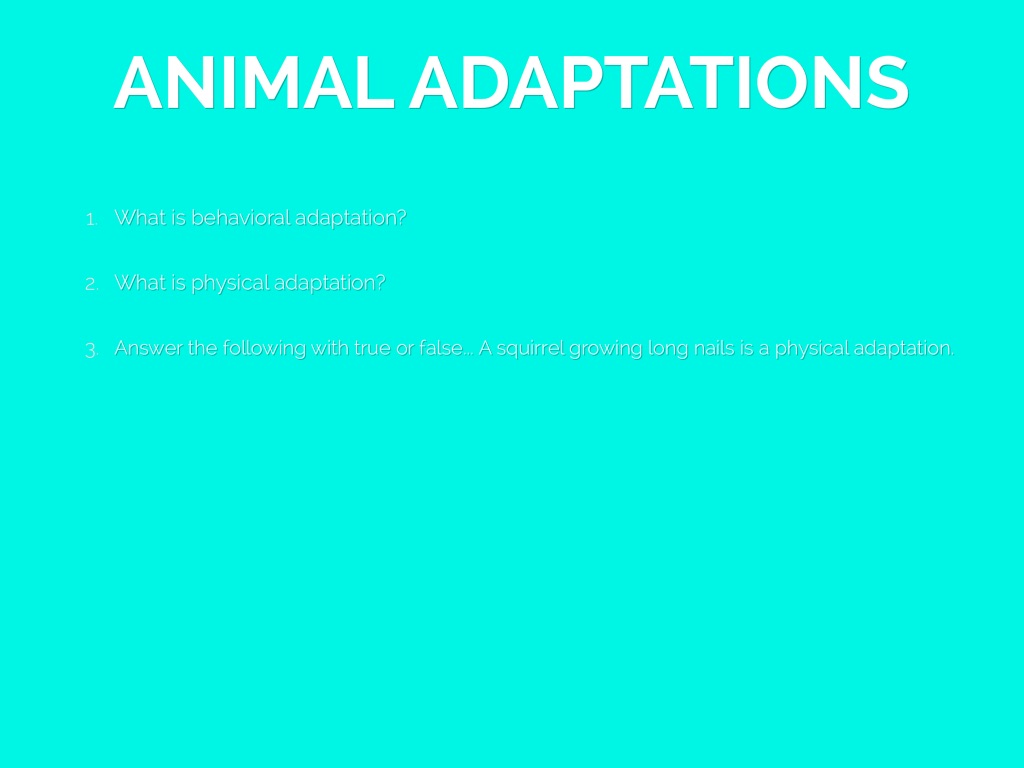 ANIMAL ADAPTATIONS

1. What is behavioral adaptation?

2. What is physical adaptation?

3. Answer the following with true or false... A squirrel growing long nails is a physical adaptation.